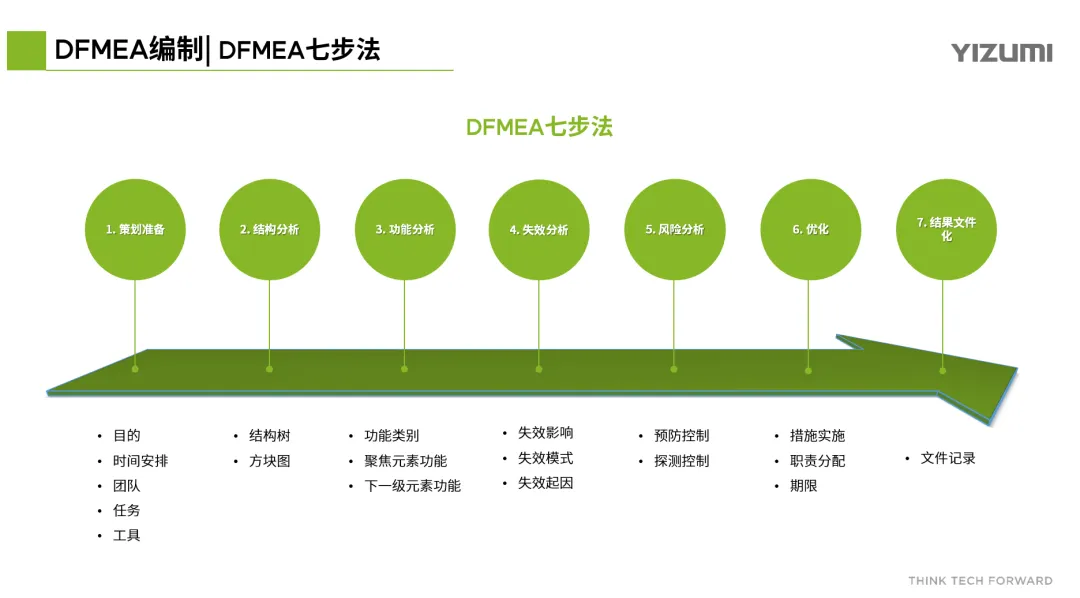 DFMEA编制| DFMEA七步法

YIZUMI

DFMEA七步法

1. 策划准备

2. 结构分析

3. 功能分析

4. 失效分析

5. 风险分析

6. 优化

7. 结果文件化

• 目的
• 时间安排
• 团队
• 任务
• 工具

• 结构树
• 方块图

• 功能类别
• 聚焦元素功能
• 下一级元素功能

• 失效影响
• 失效模式
• 失效起因

• 预防控制
• 探测控制

• 措施实施
• 职责分配
• 期限

• 文件记录

THINK TECH FORWARD